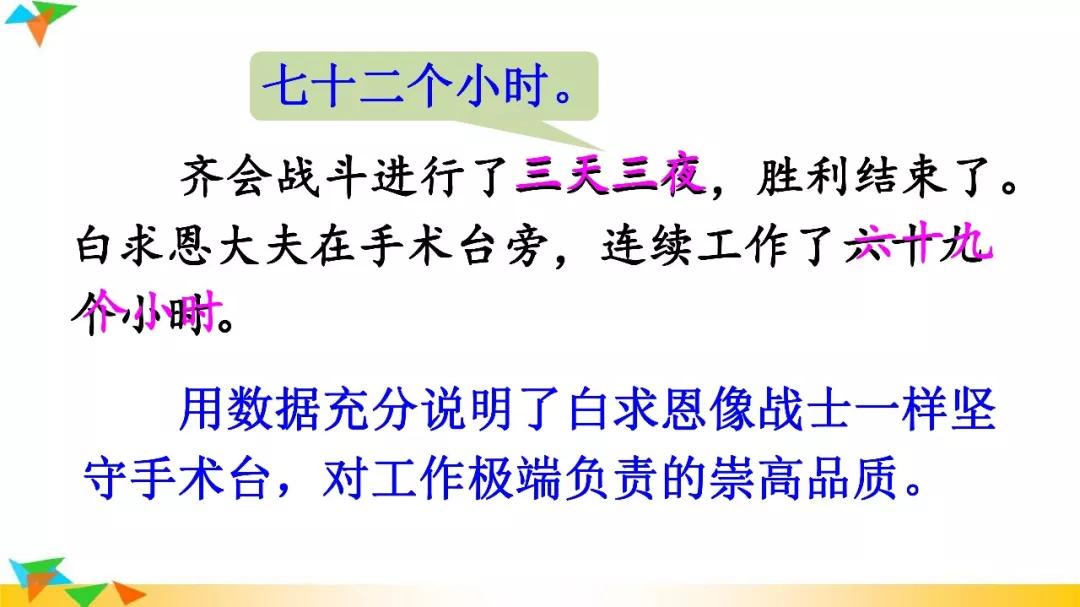 七十二个小时。

齐会战斗进行了三天三夜，胜利结束了。白求恩大夫在手术台旁，连续工作了六十九个小时。

用数据充分说明了白求恩像战士一样坚守手术台，对工作极端负责的崇高品质。